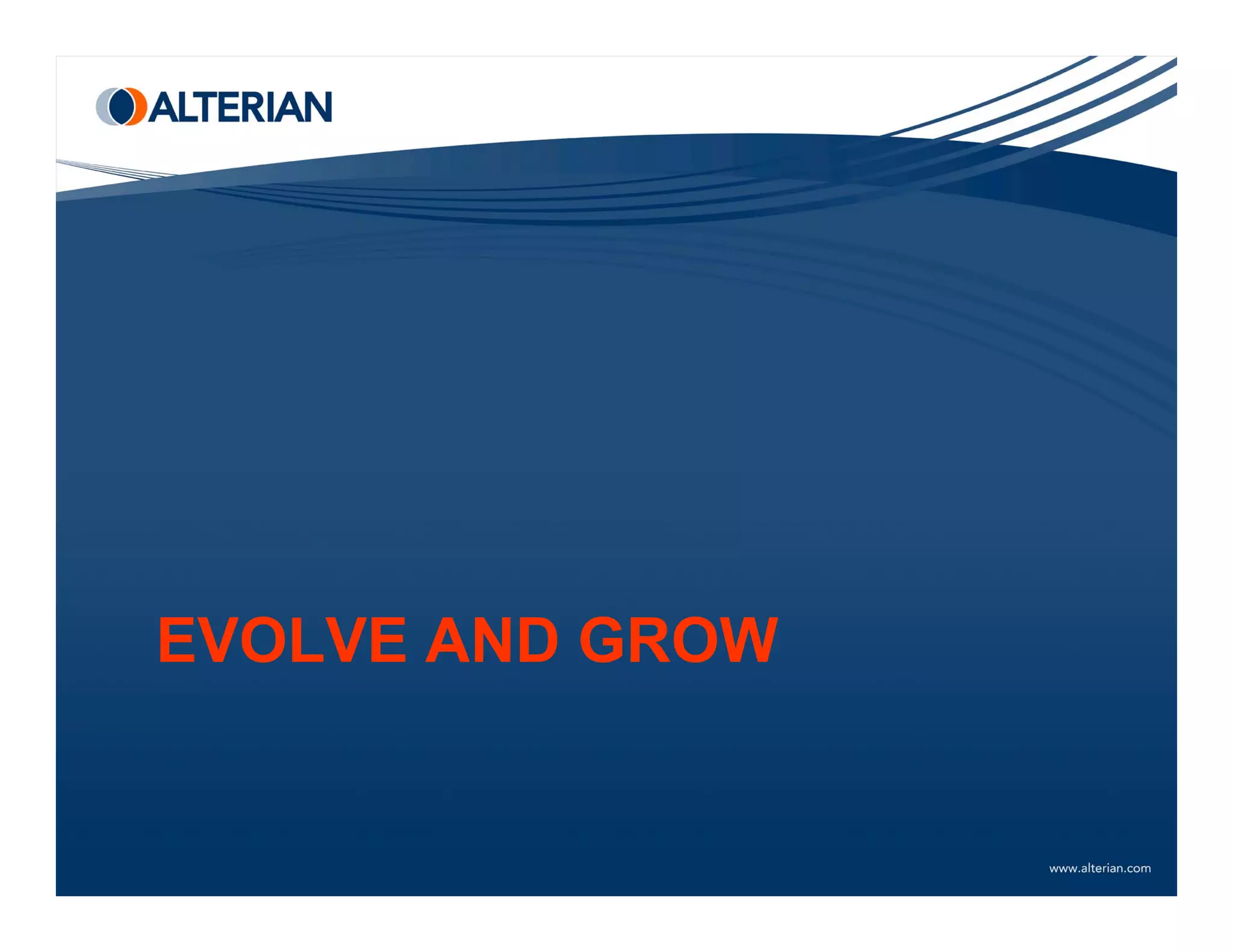 ALTERIAN

EVOLVE AND GROW

www.alterian.com